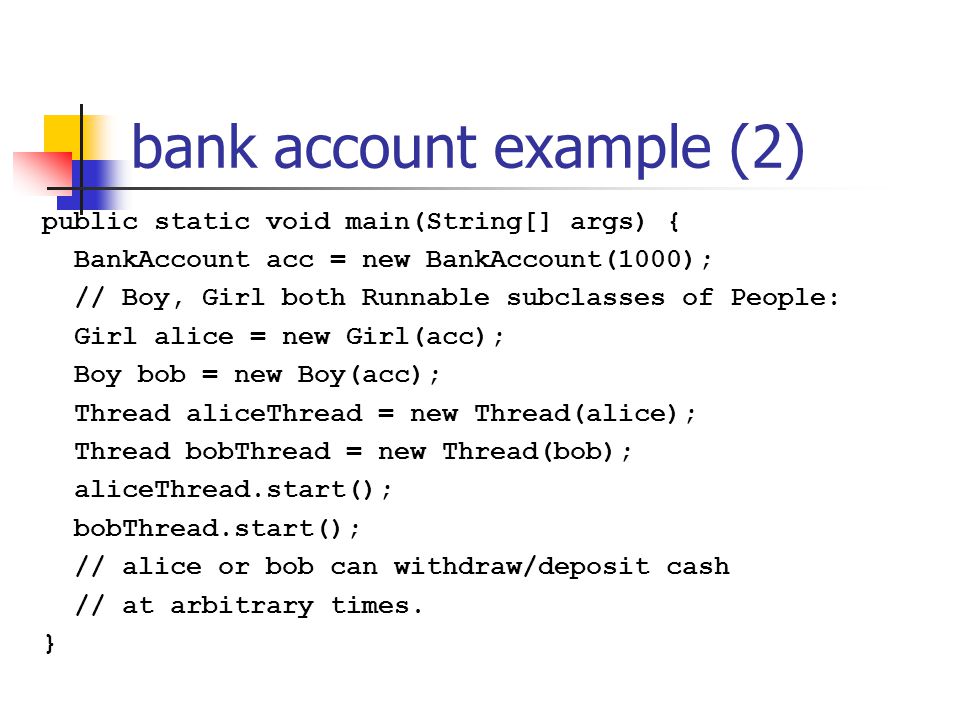 bank account example (2)

public static void main(String[] args) {
  BankAccount acc = new BankAccount(1000);
  // Boy, Girl both Runnable subclasses of People:
  Girl alice = new Girl(acc);
  Boy bob = new Boy(acc);
  Thread aliceThread = new Thread(alice);
  Thread bobThread = new Thread(bob);
  aliceThread.start();
  bobThread.start();
  // alice or bob can withdraw/deposit cash
  // at arbitrary times.
}